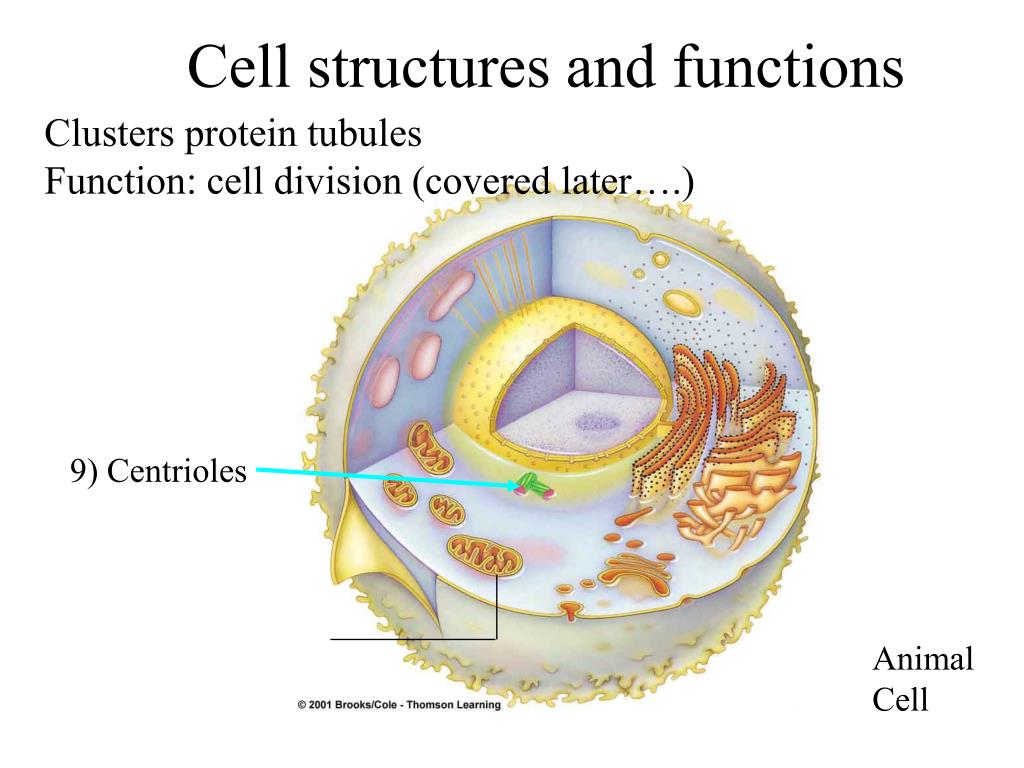 Cell structures and functions

Clusters protein tubules
Function: cell division (covered later….)

9) Centrioles

Animal Cell

© 2001 Brooks/Cole - Thomson Learning